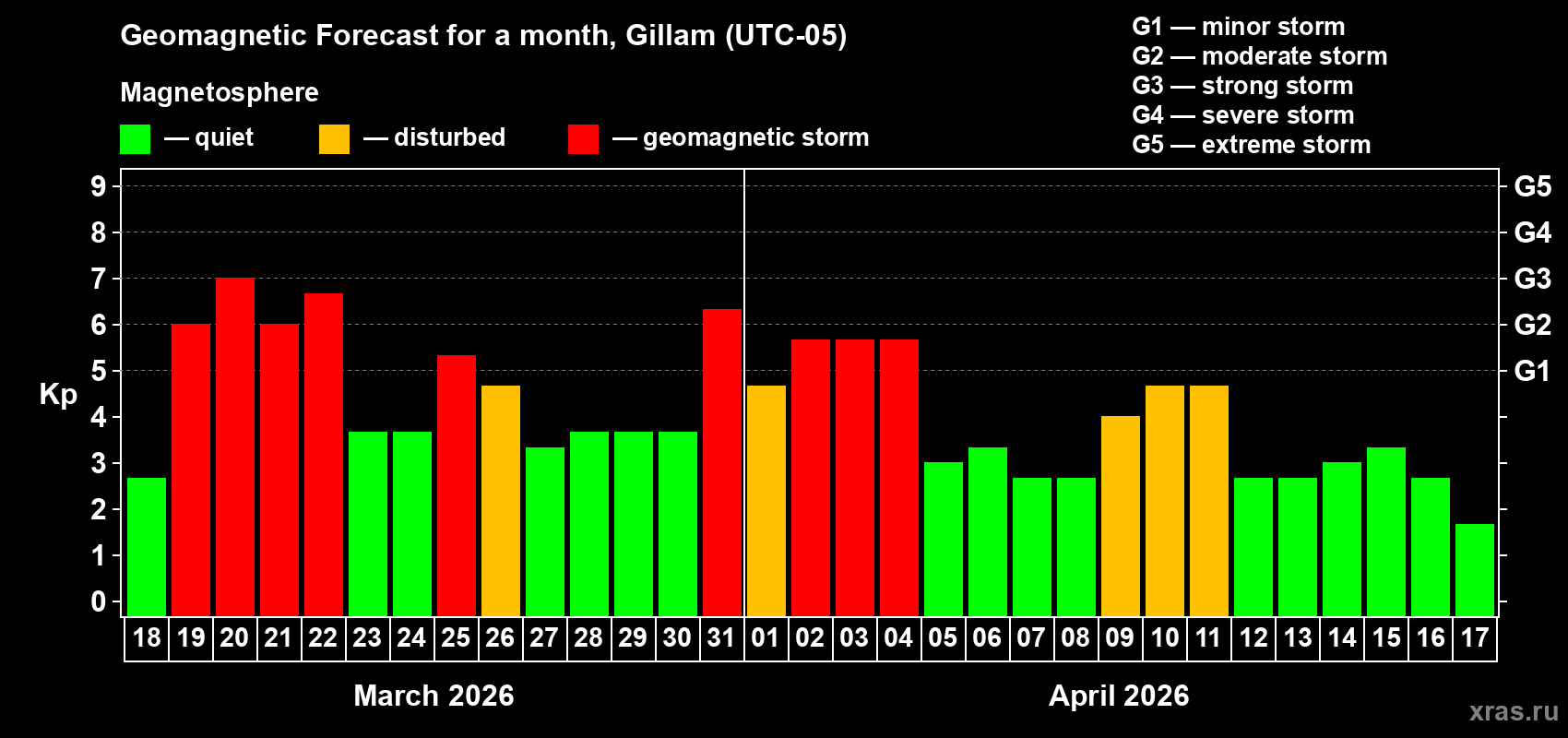 Geomagnetic Forecast for a month, Gillam (UTC-05)

Magnetosphere

— quiet — disturbed — geomagnetic storm

G1 — minor storm
G2 — moderate storm
G3 — strong storm
G4 — severe storm
G5 — extreme storm

Kp

9
8
7
6
5
4
3
2
1
0

G5
G4
G3
G2
G1

18 19 20 21 22 23 24 25 26 27 28 29 30 31 01 02 03 04 05 06 07 08 09 10 11 12 13 14 15 16 17

March 2026

April 2026

xras.ru